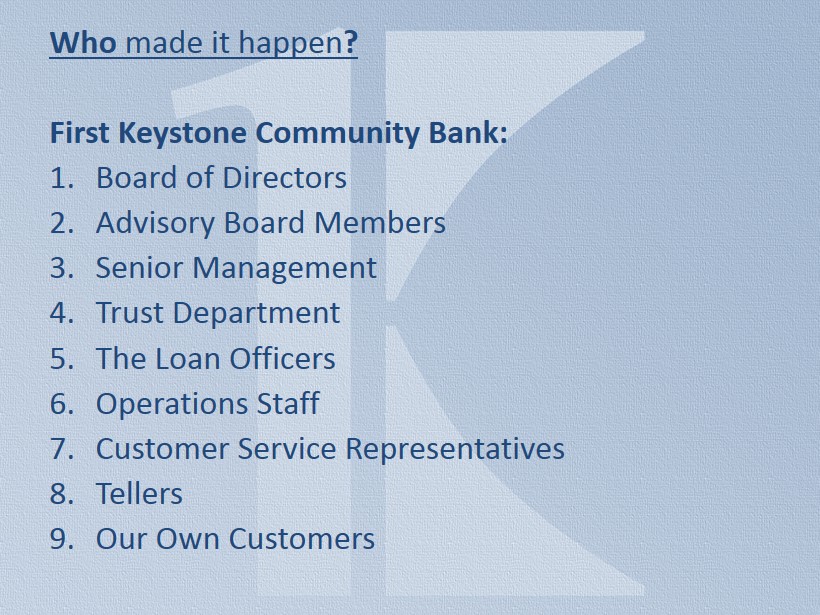 Who made it happen?

First Keystone Community Bank:
1. Board of Directors
2. Advisory Board Members
3. Senior Management
4. Trust Department
5. The Loan Officers
6. Operations Staff
7. Customer Service Representatives
8. Tellers
9. Our Own Customers